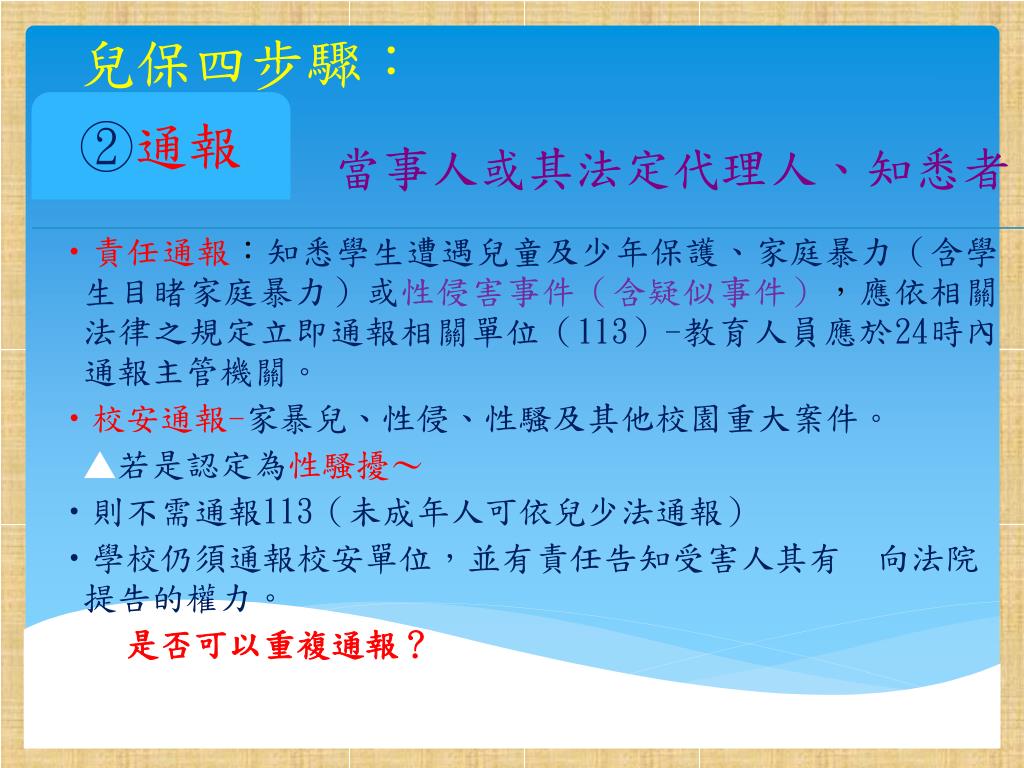 兒保四步驟：

②通報

當事人或其法定代理人、知悉者

• 責任通報：知悉學生遭遇兒童及少年保護、家庭暴力（含學生目睹家庭暴力）或性侵害事件（含疑似事件），應依相關法律之規定立即通報相關單位（113）-教育人員應於24時內通報主管機關。

• 校安通報-家暴兒、性侵、性騷及其他校園重大案件。

▲若是認定為性騷擾～

• 則不需通報113（未成年人可依兒少法通報）

• 學校仍須通報校安單位，並有責任告知受害人其有　向法院提告的權力。

是否可以重複通報？